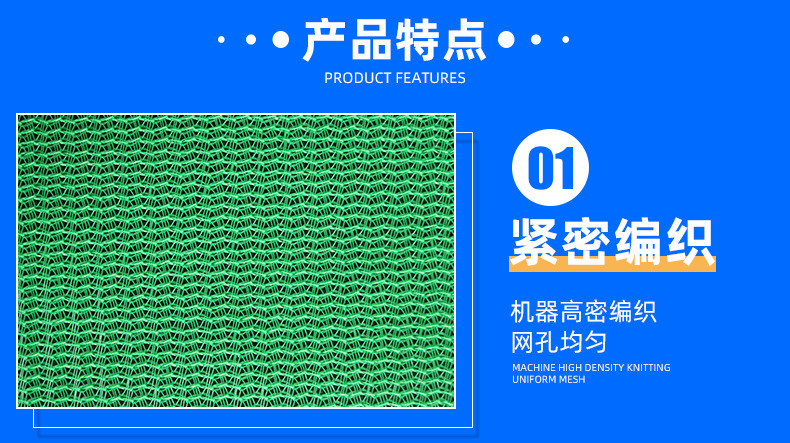 产品特点

PRODUCT FEATURES

01

紧密编织

机器高密编织
网孔均匀

MACHINE HIGH DENSITY KNITTING
UNIFORM MESH